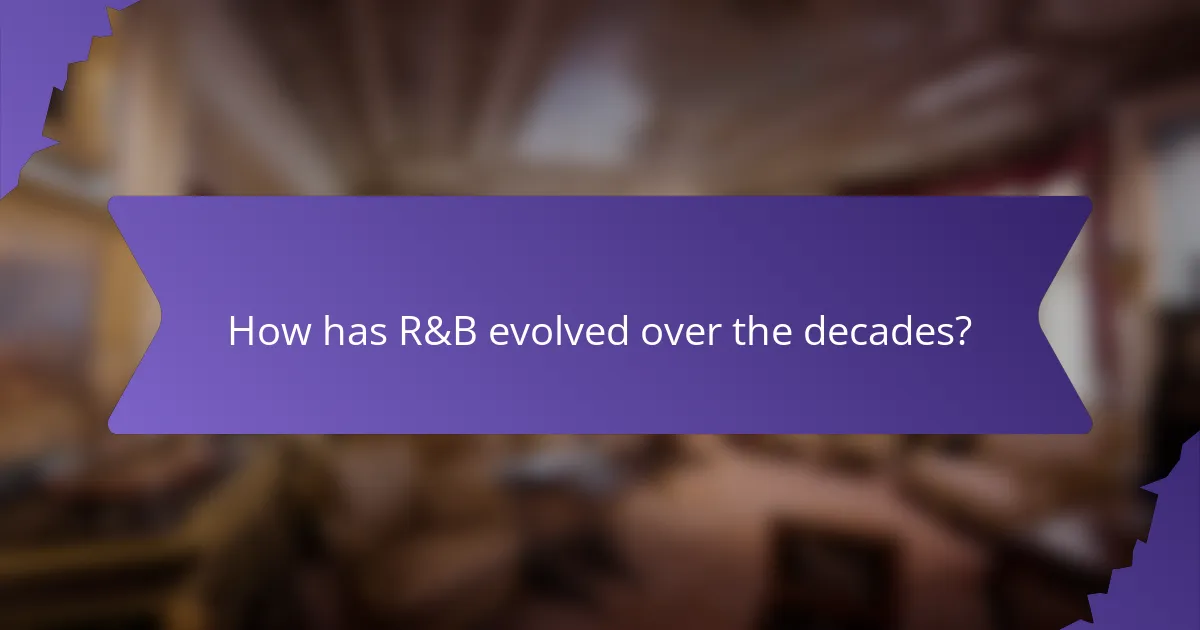 How has R&B evolved over the decades?